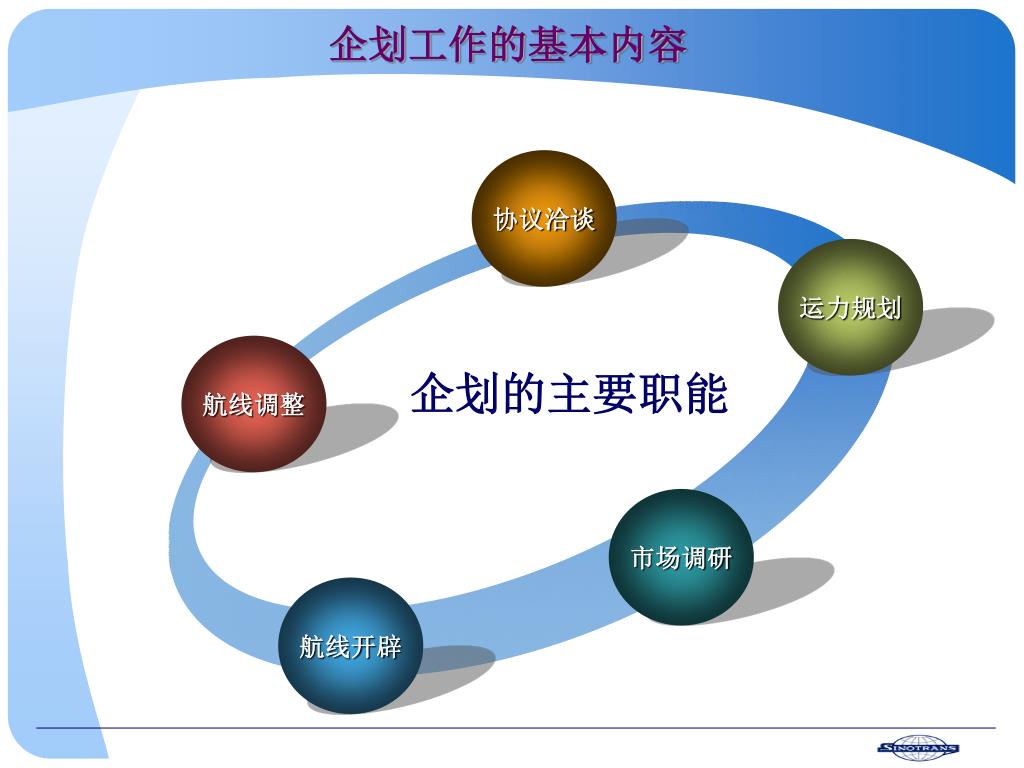 企划工作的基本内容

协议洽谈

运力规划

航线调整

企划的主要职能

市场调研

航线开辟

SINOTRANS